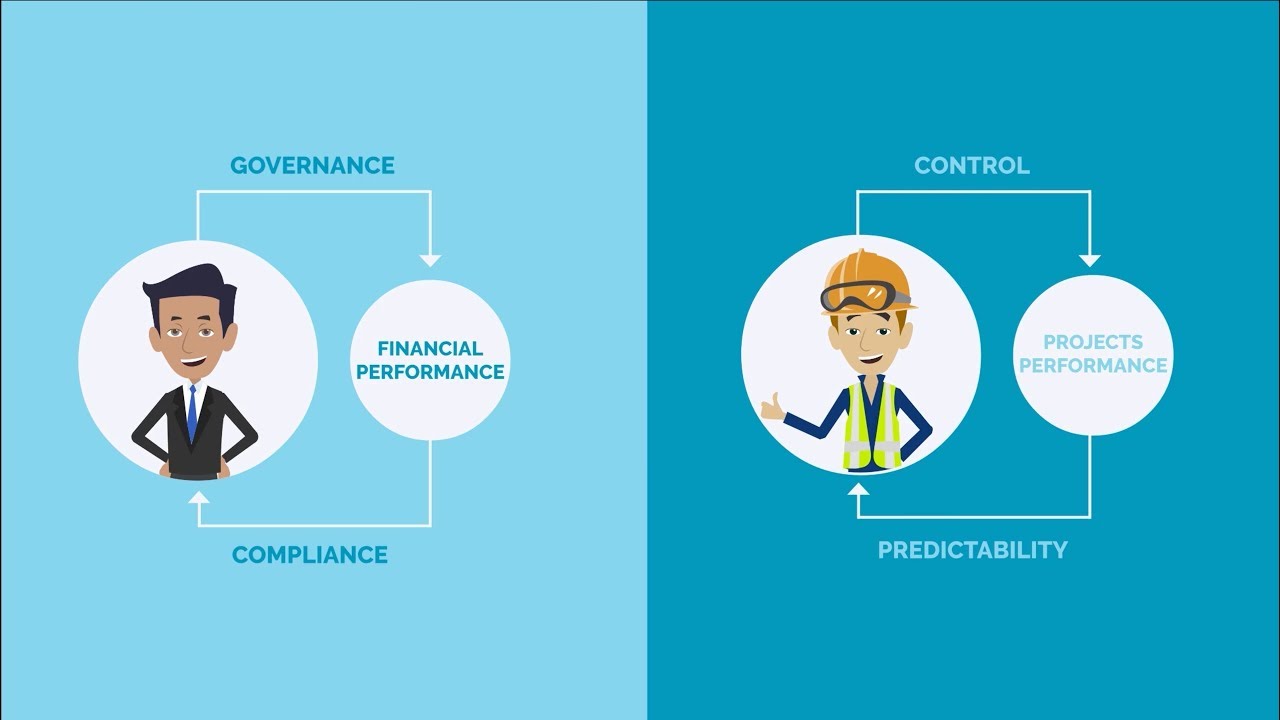 GOVERNANCE

FINANCIAL PERFORMANCE

COMPLIANCE

CONTROL

PROJECTS PERFORMANCE

PREDICTABILITY